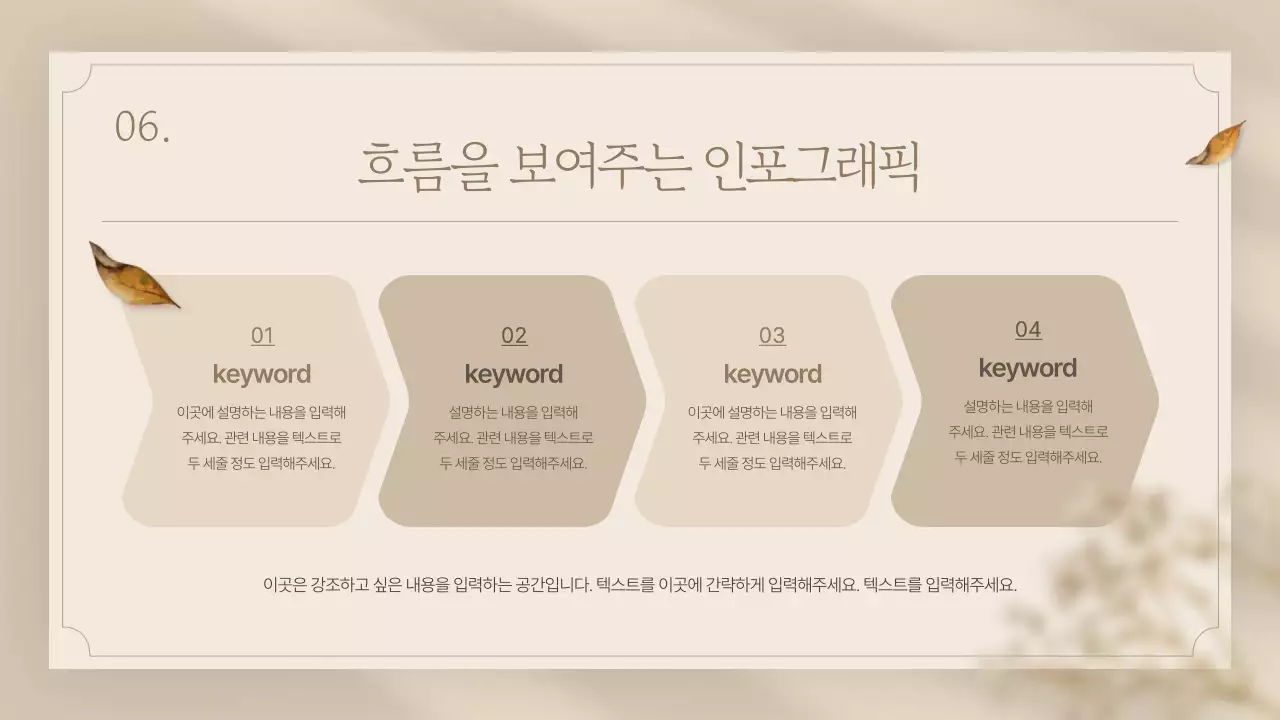 06.

흐름을 보여주는 인포그래픽

01

keyword

이곳에 설명하는 내용을 입력해 주세요. 관련 내용을 텍스트로 두 세줄 정도 입력해주세요.

02

keyword

설명하는 내용을 입력해 주세요. 관련 내용을 텍스트로 두 세줄 정도 입력해주세요.

03

keyword

이곳에 설명하는 내용을 입력해 주세요. 관련 내용을 텍스트로 두 세줄 정도 입력해주세요.

04

keyword

설명하는 내용을 입력해 주세요. 관련 내용을 텍스트로 두 세줄 정도 입력해주세요.

이곳은 강조하고 싶은 내용을 입력하는 공간입니다. 텍스트를 이곳에 간략하게 입력해주세요. 텍스트를 입력해주세요.